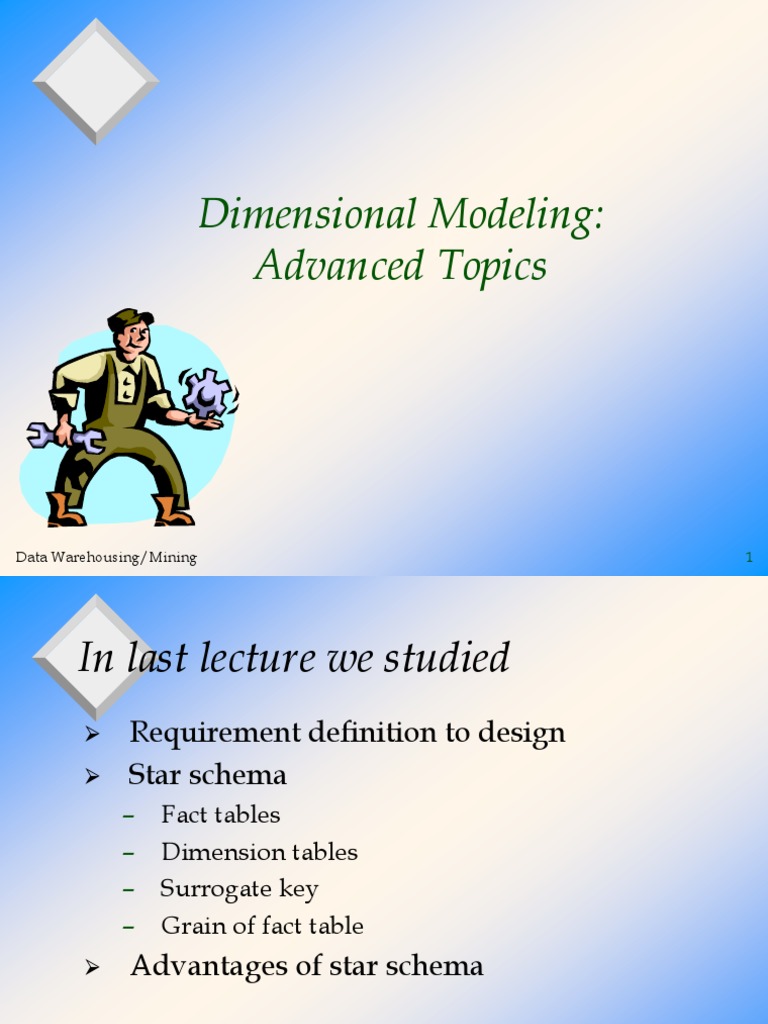 Dimensional Modeling: Advanced Topics

Data Warehousing/Mining

1

In last lecture we studied

➢ Requirement definition to design
➢ Star schema
– Fact tables
– Dimension tables
– Surrogate key
– Grain of fact table
➢ Advantages of star schema